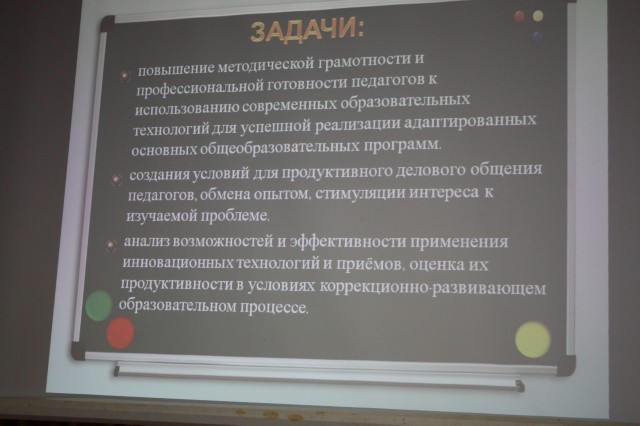 ЗАДАЧИ:

повышение методической грамотности и профессиональной готовности педагогов к использованию современных образовательных технологий для успешной реализации адаптированных основных общеобразовательных программ.

создания условий для продуктивного делового общения педагогов, обмена опытом, стимуляции интереса к изучаемой проблеме.

анализ возможностей и эффективности применения инновационных технологий и приёмов, оценка их продуктивности в условиях коррекционно-развивающем образовательном процессе.